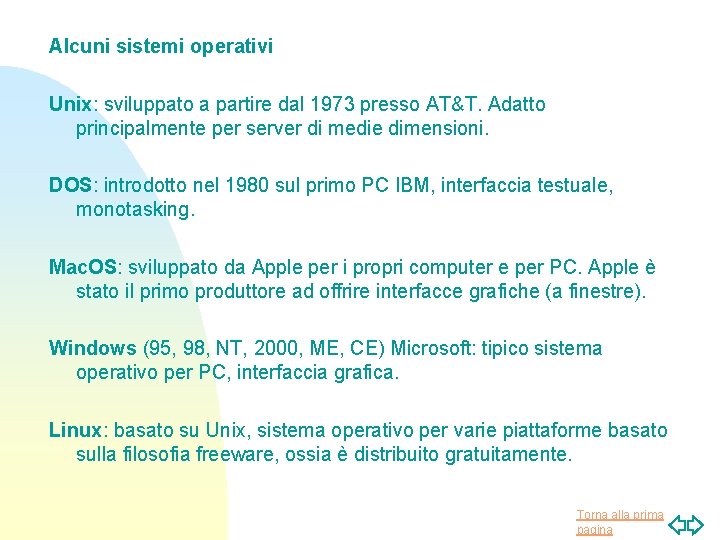 Alcuni sistemi operativi

Unix: sviluppato a partire dal 1973 presso AT&T. Adatto principalmente per server di medie dimensioni.

DOS: introdotto nel 1980 sul primo PC IBM, interfaccia testuale, monotasking.

Mac.OS: sviluppato da Apple per i propri computer e per PC. Apple è stato il primo produttore ad offrire interfacce grafiche (a finestre).

Windows (95, 98, NT, 2000, ME, CE) Microsoft: tipico sistema operativo per PC, interfaccia grafica.

Linux: basato su Unix, sistema operativo per varie piattaforme basato sulla filosofia freeware, ossia è distribuito gratuitamente.

Torna alla prima pagina